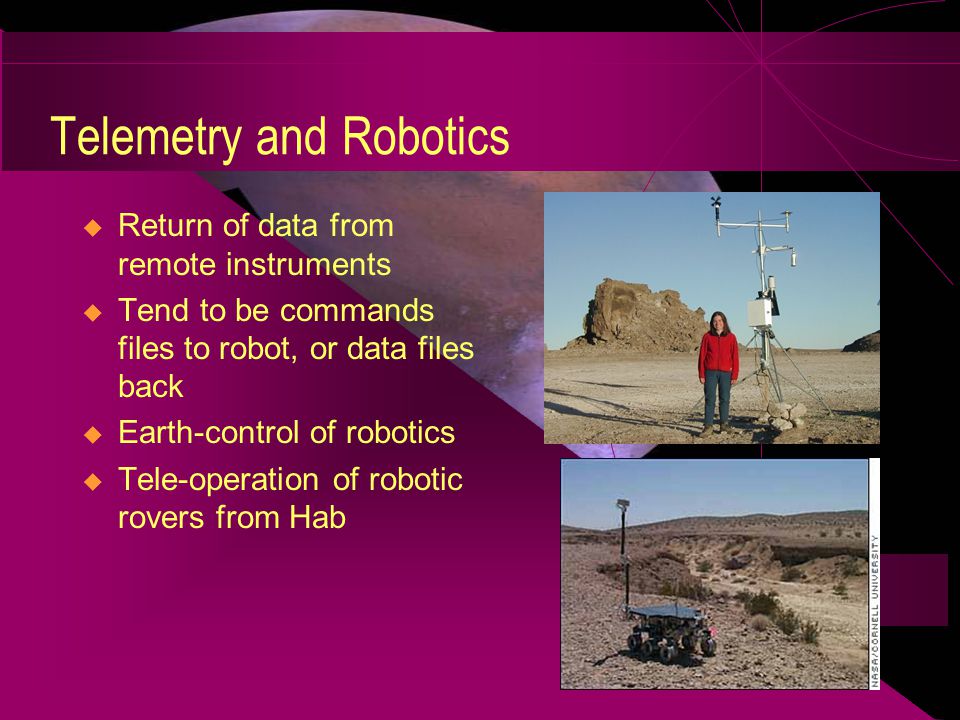 Telemetry and Robotics

◆ Return of data from remote instruments
◆ Tend to be commands files to robot, or data files back
◆ Earth-control of robotics
◆ Tele-operation of robotic rovers from Hab

NASA/CORNELL UNIVERSITY